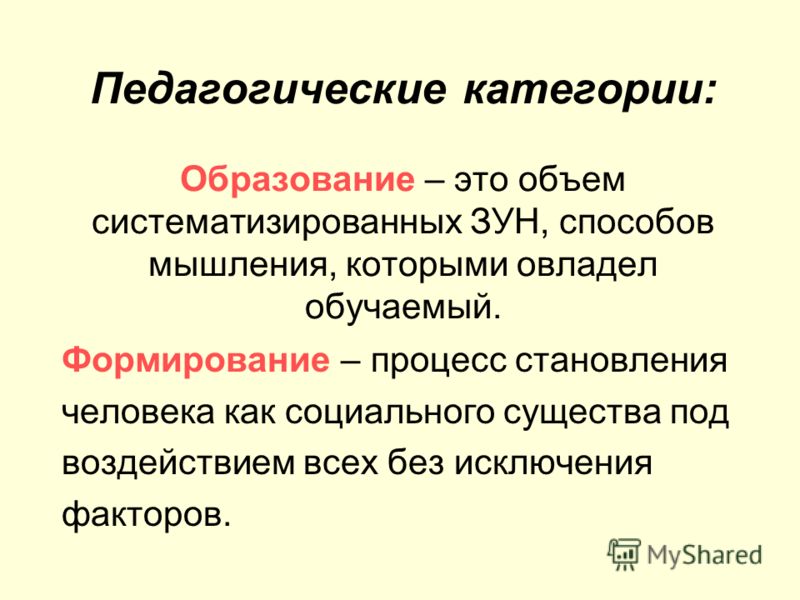 Педагогические категории:

Образование – это объем систематизированных ЗУН, способов мышления, которыми овладел обучаемый.

Формирование – процесс становления человека как социального существа под воздействием всех без исключения факторов.

MyShared